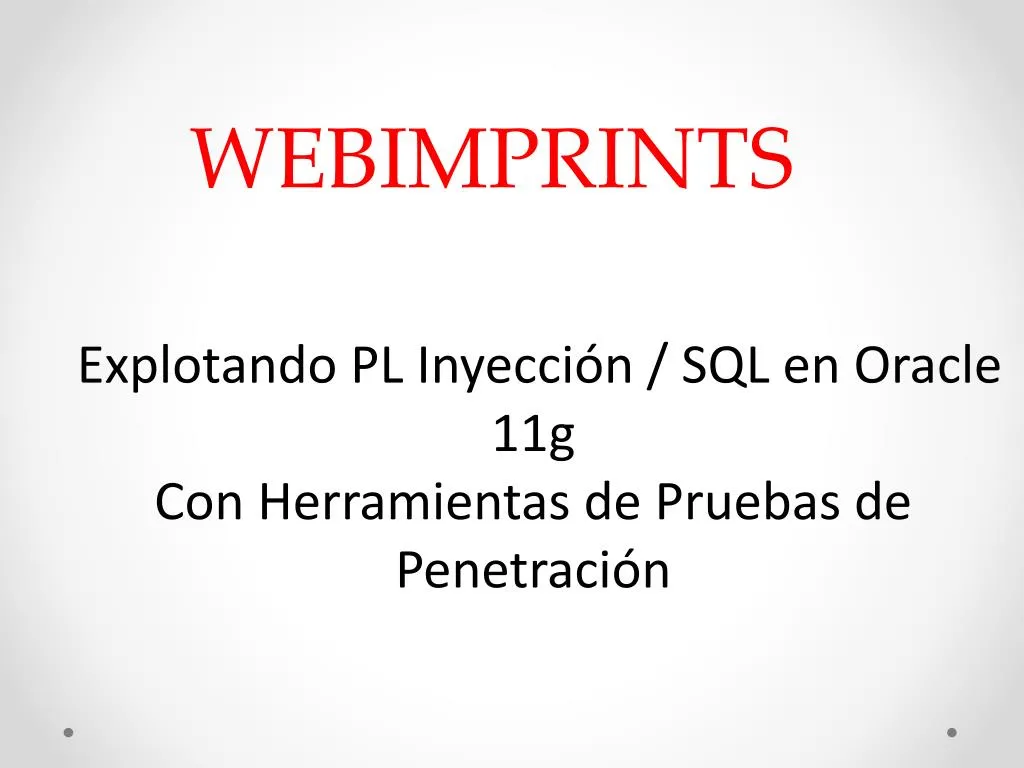 WEBIMPRINTS

Explotando PL Inyección / SQL en Oracle 11g
Con Herramientas de Pruebas de Penetración